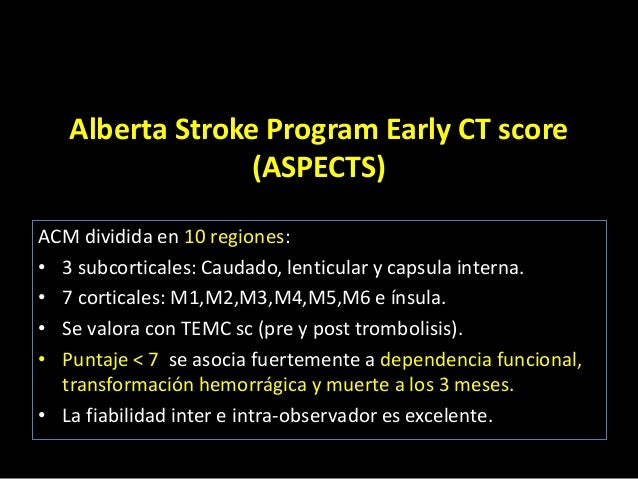 Alberta Stroke Program Early CT score (ASPECTS)

ACM dividida en 10 regiones:
• 3 subcorticales: Caudado, lenticular y capsula interna.
• 7 corticales: M1,M2,M3,M4,M5,M6 e ínsula.
• Se valora con TEMC sc (pre y post trombolisis).
• Puntaje < 7 se asocia fuertemente a dependencia funcional, transformación hemorrágica y muerte a los 3 meses.
• La fiabilidad inter e intra-observador es excelente.